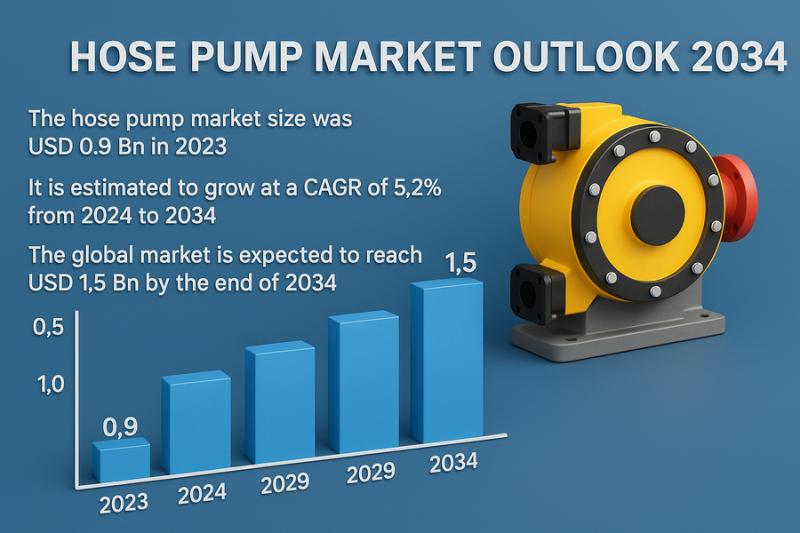 HOSE PUMP MARKET OUTLOOK 2034

The hose pump market size was USD 0.9 Bn in 2023

It is estimated to grow at a CAGR of 5,2% from 2024 to 2034

The global market is expected to reach USD 1,5 Bn by the end of 2034

1,5

0,5

1,0

0,9

2023
2024
2029
2029
2034